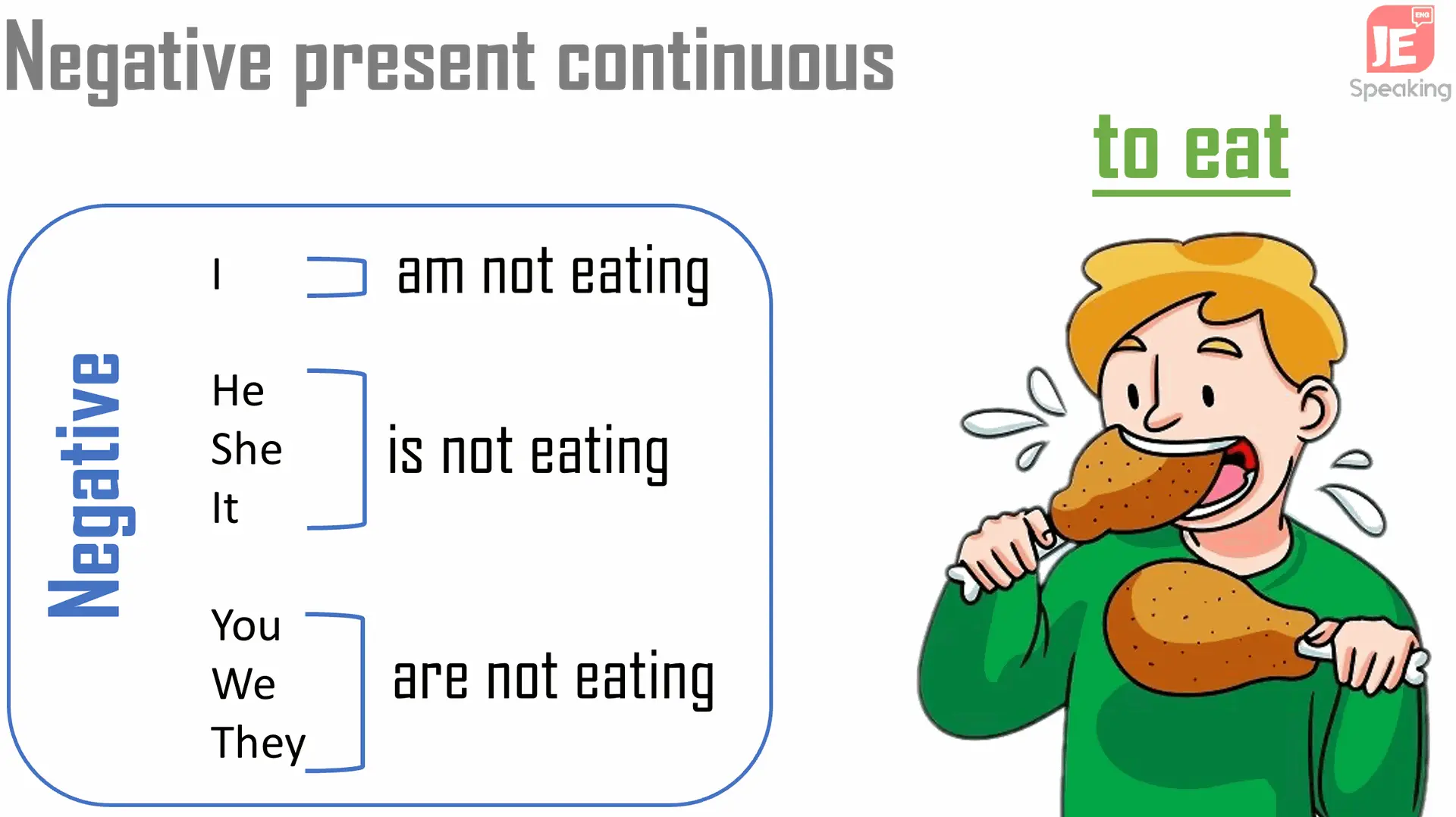 Negative present continuous

ENG
JE
Speaking

to eat

Negative

I am not eating

He
She
It
is not eating

You
We
They
are not eating